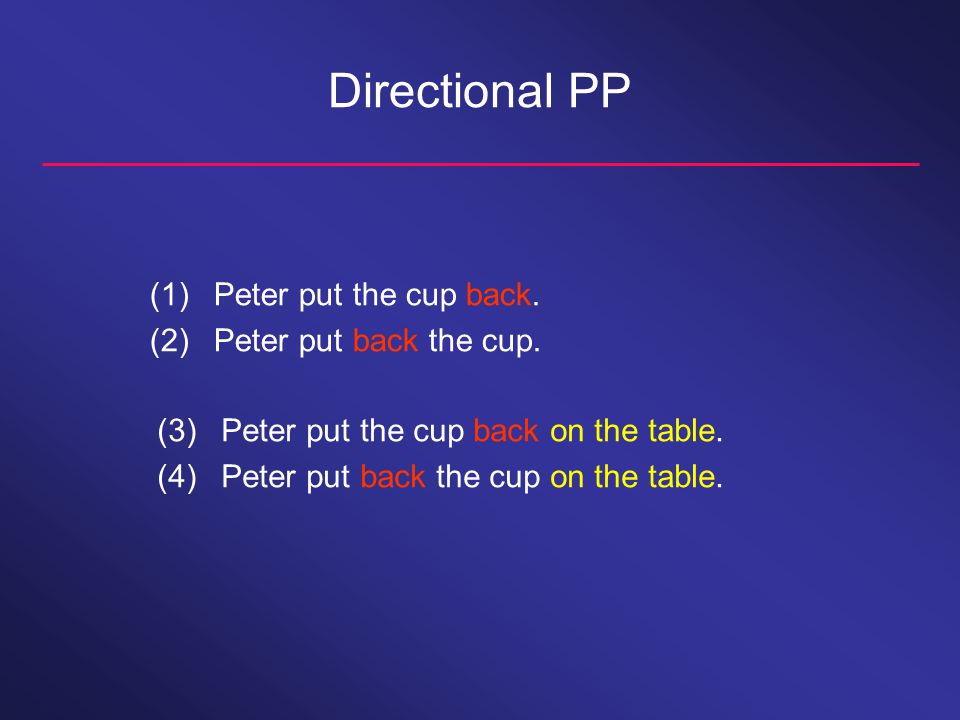 Directional PP

(1) Peter put the cup back.
(2) Peter put back the cup.

(3) Peter put the cup back on the table.
(4) Peter put back the cup on the table.